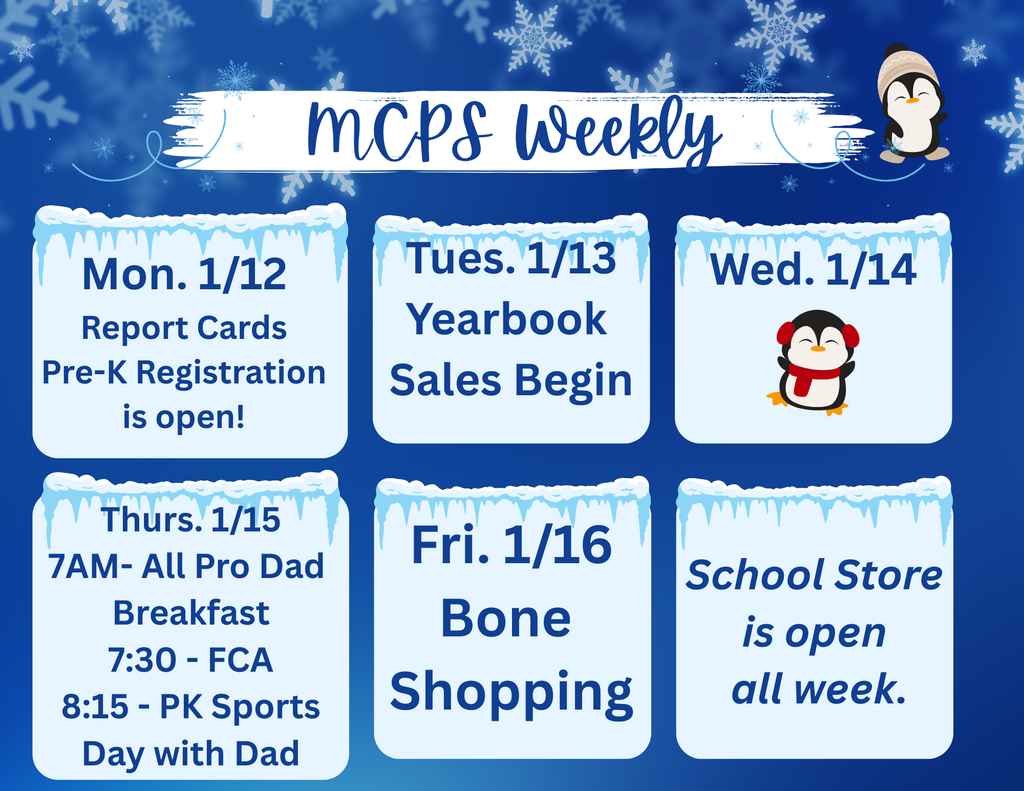 MCPS Weekly

Mon. 1/12
Report Cards
Pre-K Registration is open!

Tues. 1/13
Yearbook Sales Begin

Wed. 1/14

Thurs. 1/15
7AM- All Pro Dad Breakfast
7:30 - FCA
8:15 - PK Sports Day with Dad

Fri. 1/16
Bone Shopping

School Store is open all week.